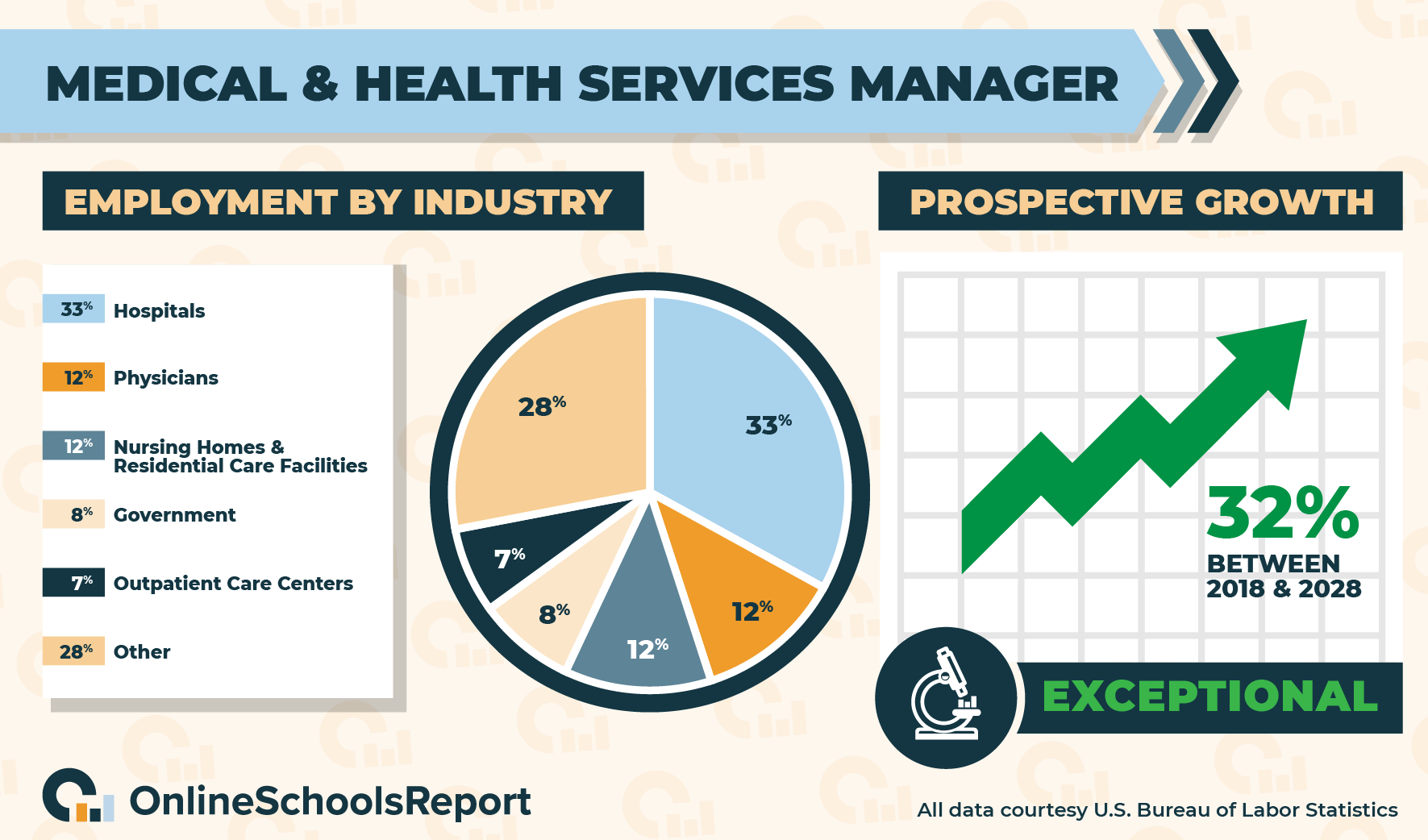 MEDICAL & HEALTH SERVICES MANAGER

EMPLOYMENT BY INDUSTRY

33% Hospitals

12% Physicians

12% Nursing Homes & Residential Care Facilities

8% Government

7% Outpatient Care Centers

28% Other

28%
33%
7%
8%
12%
12%

PROSPECTIVE GROWTH

32%
BETWEEN 2018 & 2028

EXCEPTIONAL

OnlineSchoolsReport

All data courtesy U.S. Bureau of Labor Statistics